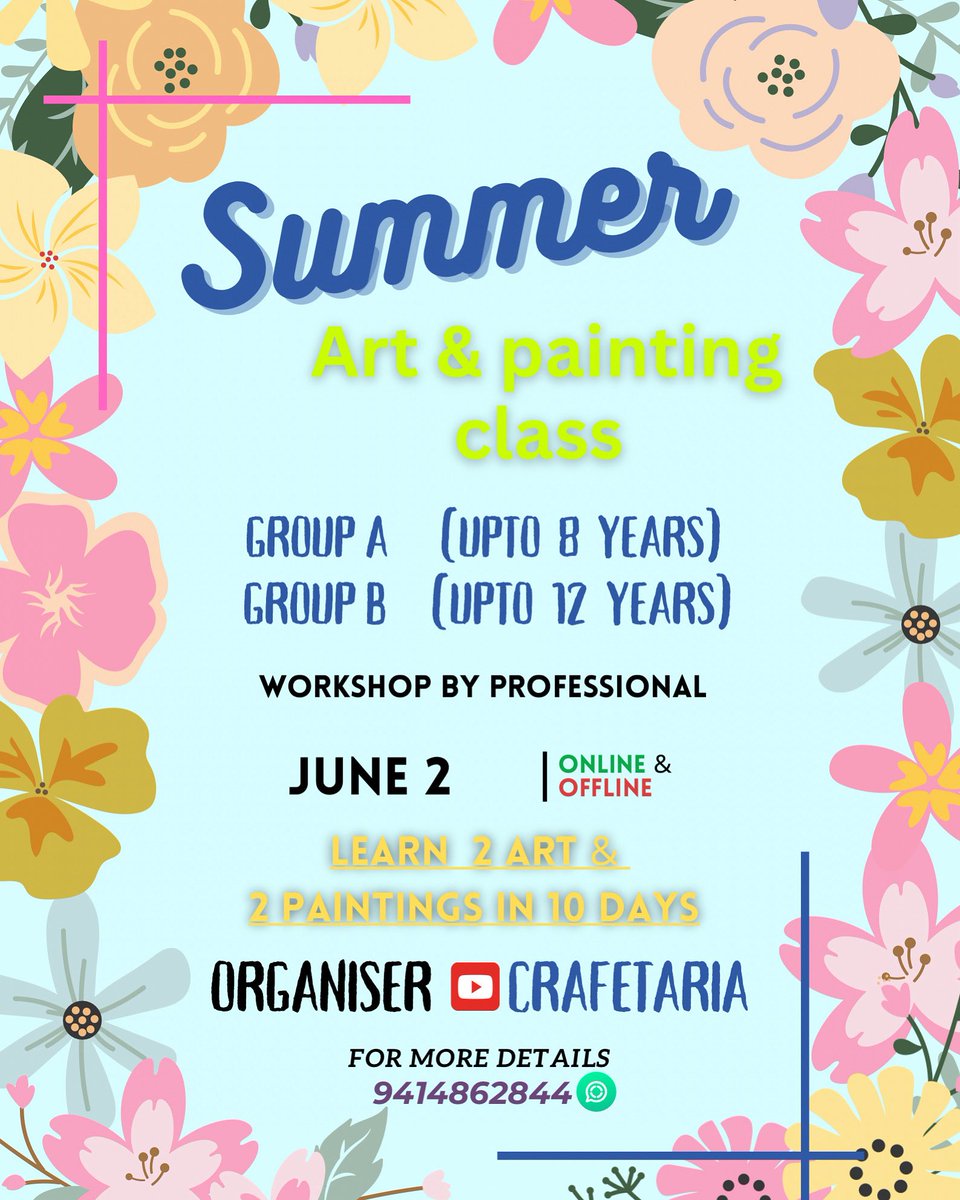 Summer

Art & painting class

GROUP A (UPTO 8 YEARS)
GROUP B (UPTO 12 YEARS)

WORKSHOP BY PROFESSIONAL

JUNE 2

ONLINE &
OFFLINE

LEARN 2 ART &
2 PAINTINGS IN 10 DAYS

ORGANISER CRAFETARIA

FOR MORE DETAILS
9414862844